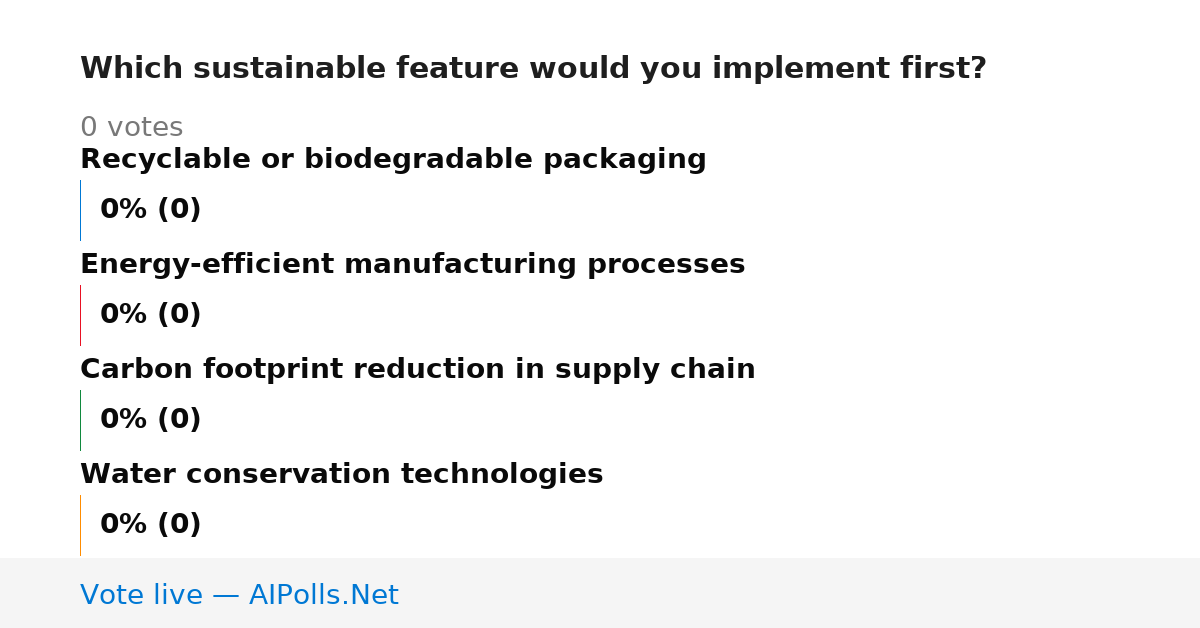 Which sustainable feature would you implement first?

0 votes

Recyclable or biodegradable packaging

0% (0)

Energy-efficient manufacturing processes

0% (0)

Carbon footprint reduction in supply chain

0% (0)

Water conservation technologies

0% (0)

Vote live — AIPolls.Net